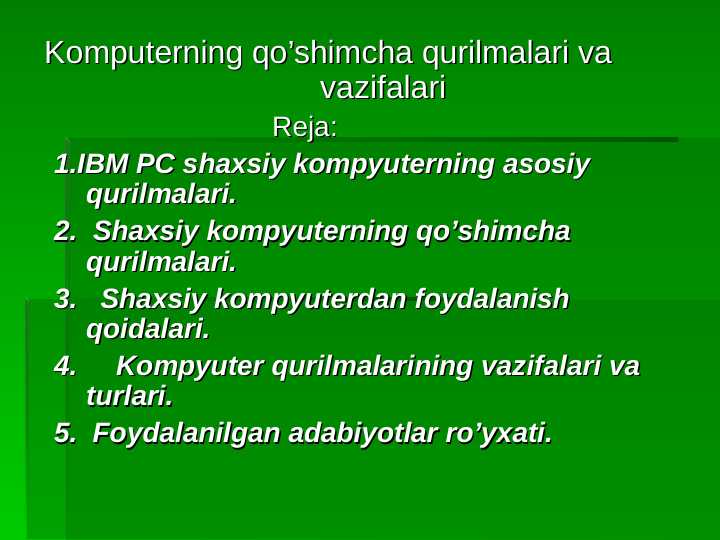 Komputerning qo’shimcha qurilmalari va vazifalari

Reja:

1.IBM PC shaxsiy kompyuterning asosiy qurilmalari.

2. Shaxsiy kompyuterning qo’shimcha qurilmalari.

3. Shaxsiy kompyuterdan foydalanish qoidalari.

4. Kompyuter qurilmalarining vazifalari va turlari.

5. Foydalanilgan adabiyotlar ro’yxati.